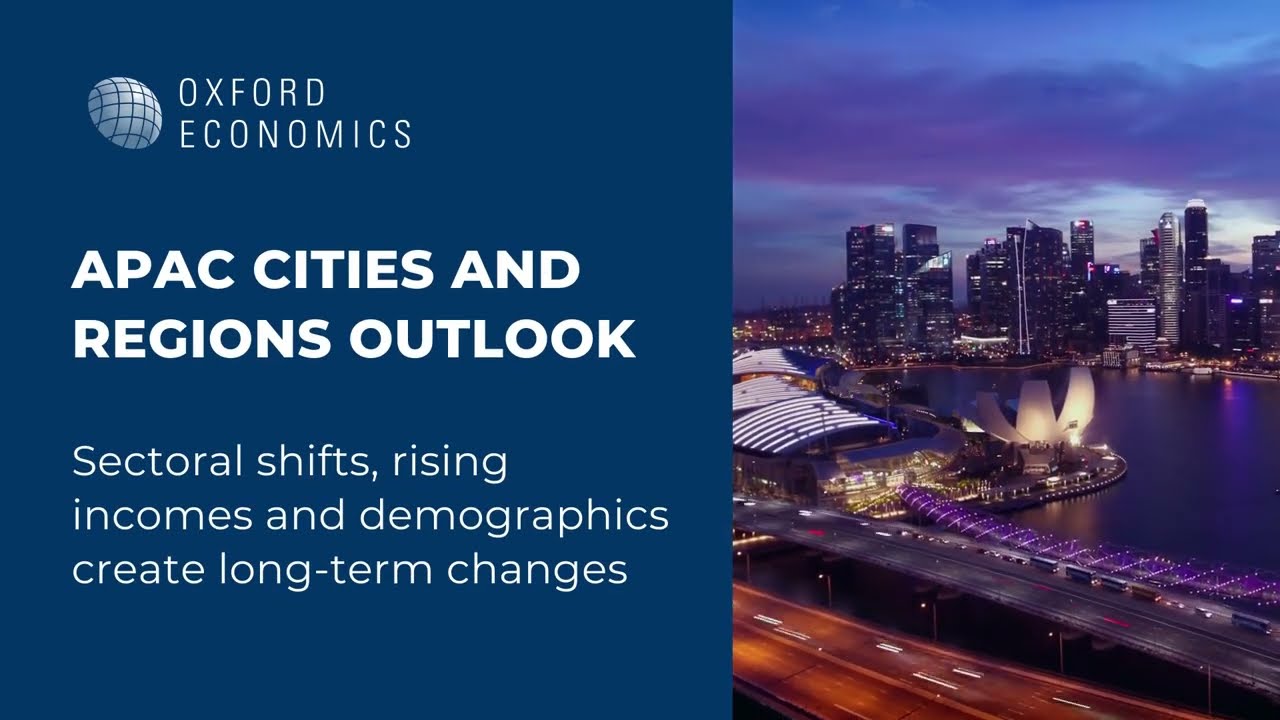 OXFORD
ECONOMICS

APAC CITIES AND REGIONS OUTLOOK

Sectoral shifts, rising incomes and demographics create long-term changes